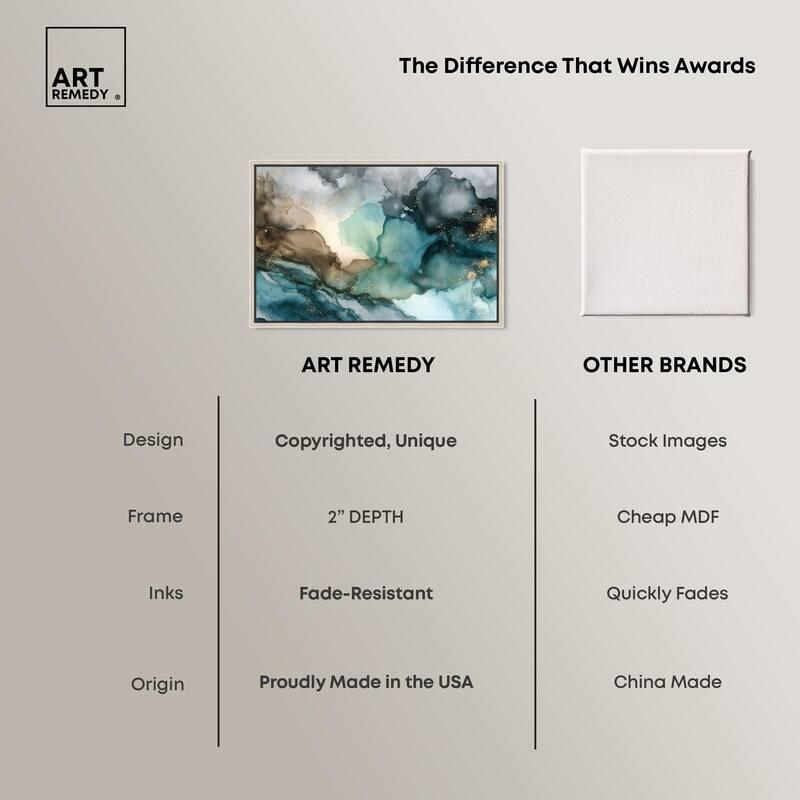 ART REMEDY ®

The Difference That Wins Awards

| | ART REMEDY | OTHER BRANDS |
|---|---|---|
| Design | Copyrighted, Unique | Stock Images |
| Frame | 2" DEPTH | Cheap MDF |
| Inks | Fade-Resistant | Quickly Fades |
| Origin | Proudly Made in the USA | China Made |